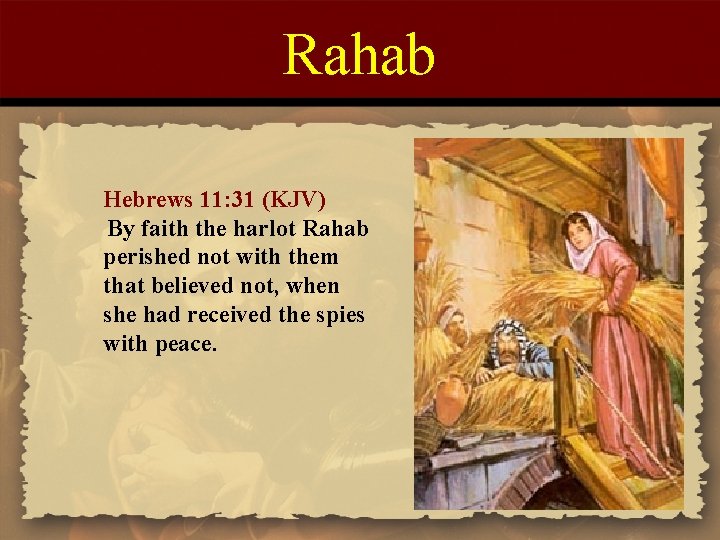 Rahab

Hebrews 11:31 (KJV)
By faith the harlot Rahab perished not with them that believed not, when she had received the spies with peace.